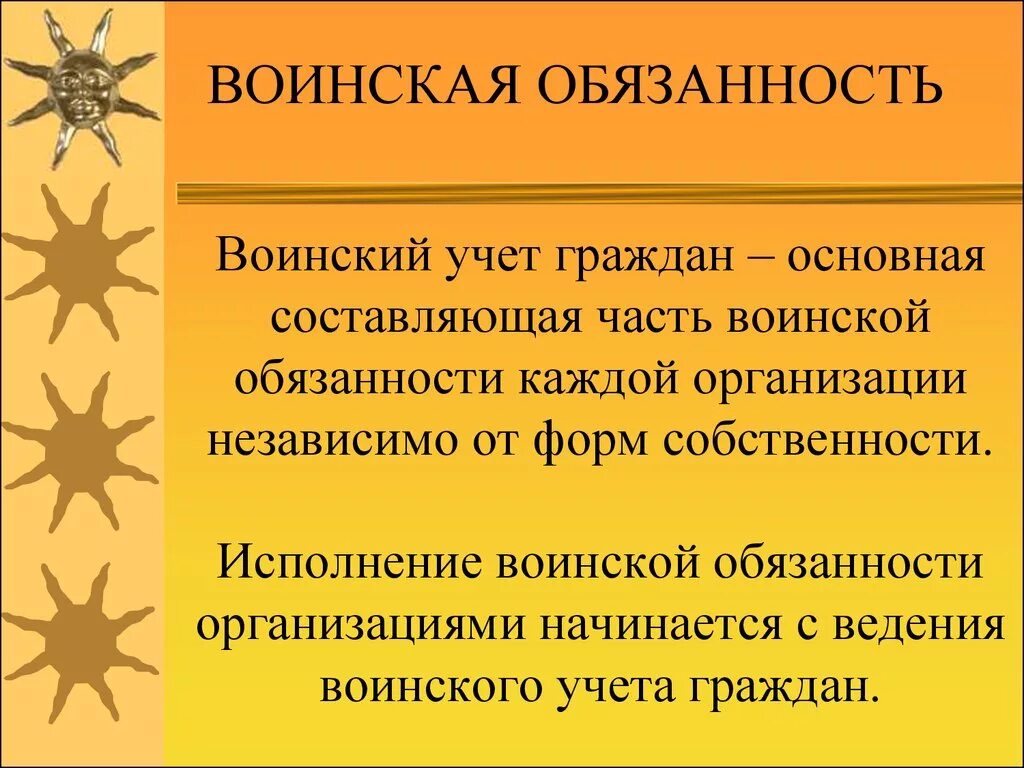 ВОИНСКАЯ ОБЯЗАННОСТЬ

Воинский учет граждан – основная составляющая часть воинской обязанности каждой организации независимо от форм собственности.

Исполнение воинской обязанности организациями начинается с ведения воинского учета граждан.